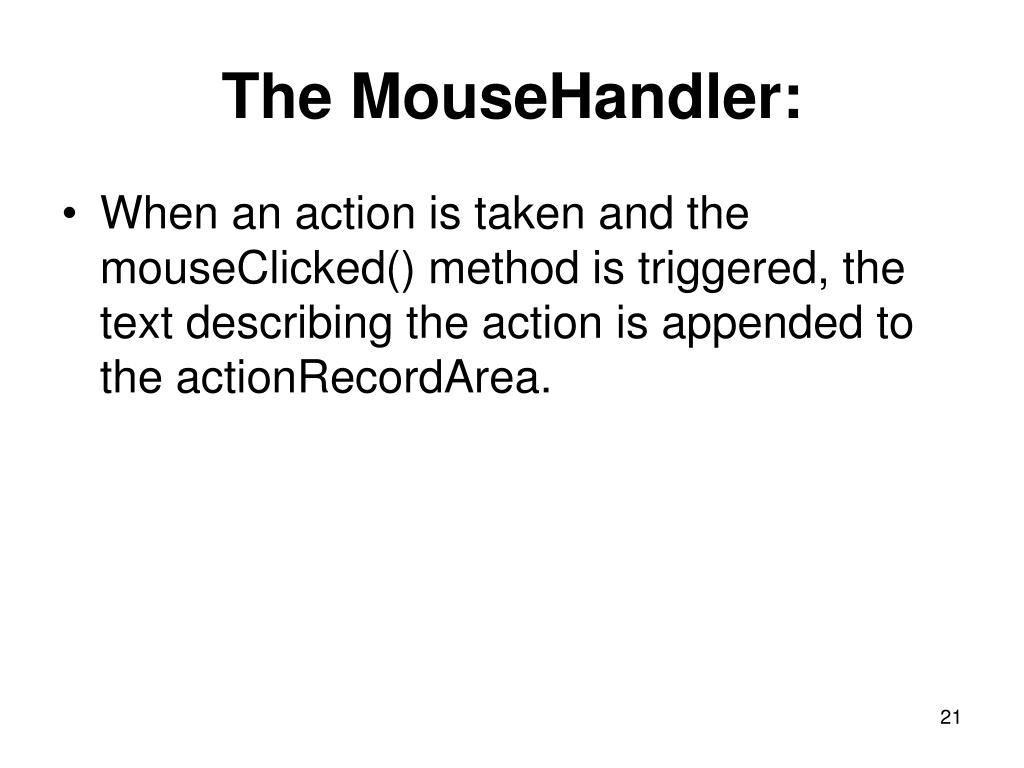 The MouseHandler:

• When an action is taken and the mouseClicked() method is triggered, the text describing the action is appended to the actionRecordArea.

21